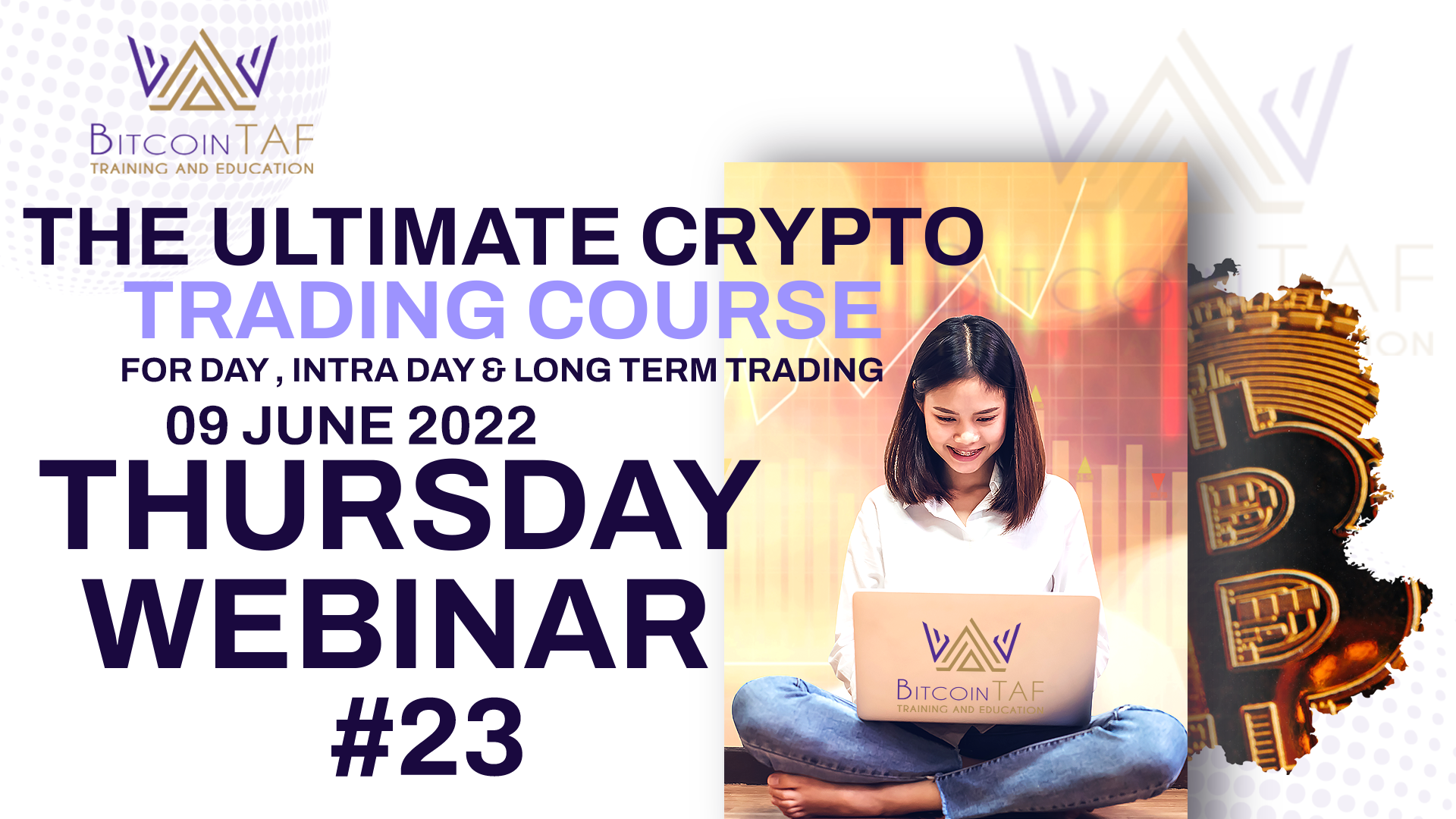 BITCOIN TAF
TRAINING AND EDUCATION

THE ULTIMATE CRYPTO
TRADING COURSE
FOR DAY , INTRA DAY & LONG TERM TRADING
09 JUNE 2022
THURSDAY
WEBINAR
#23

BITCOIN TAF
TRAINING AND EDUCATION